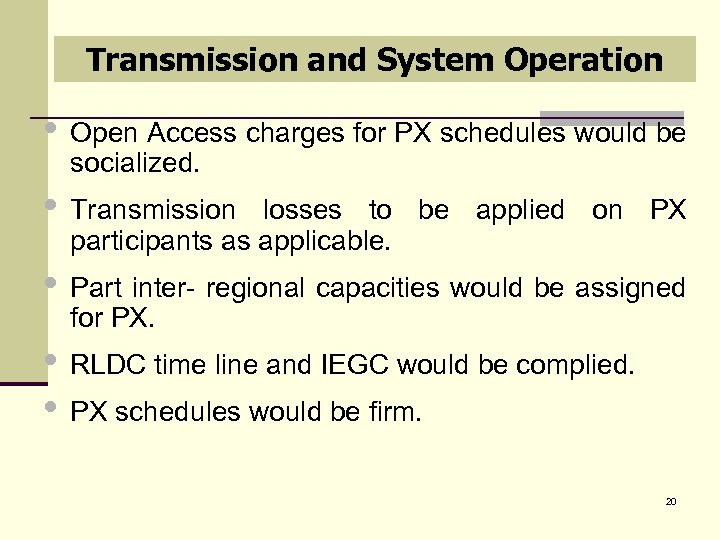 Transmission and System Operation

- Open Access charges for PX schedules would be socialized.
- Transmission losses to be applied on PX participants as applicable.
- Part inter- regional capacities would be assigned for PX.
- RLDC time line and IEGC would be complied.
- PX schedules would be firm.

20